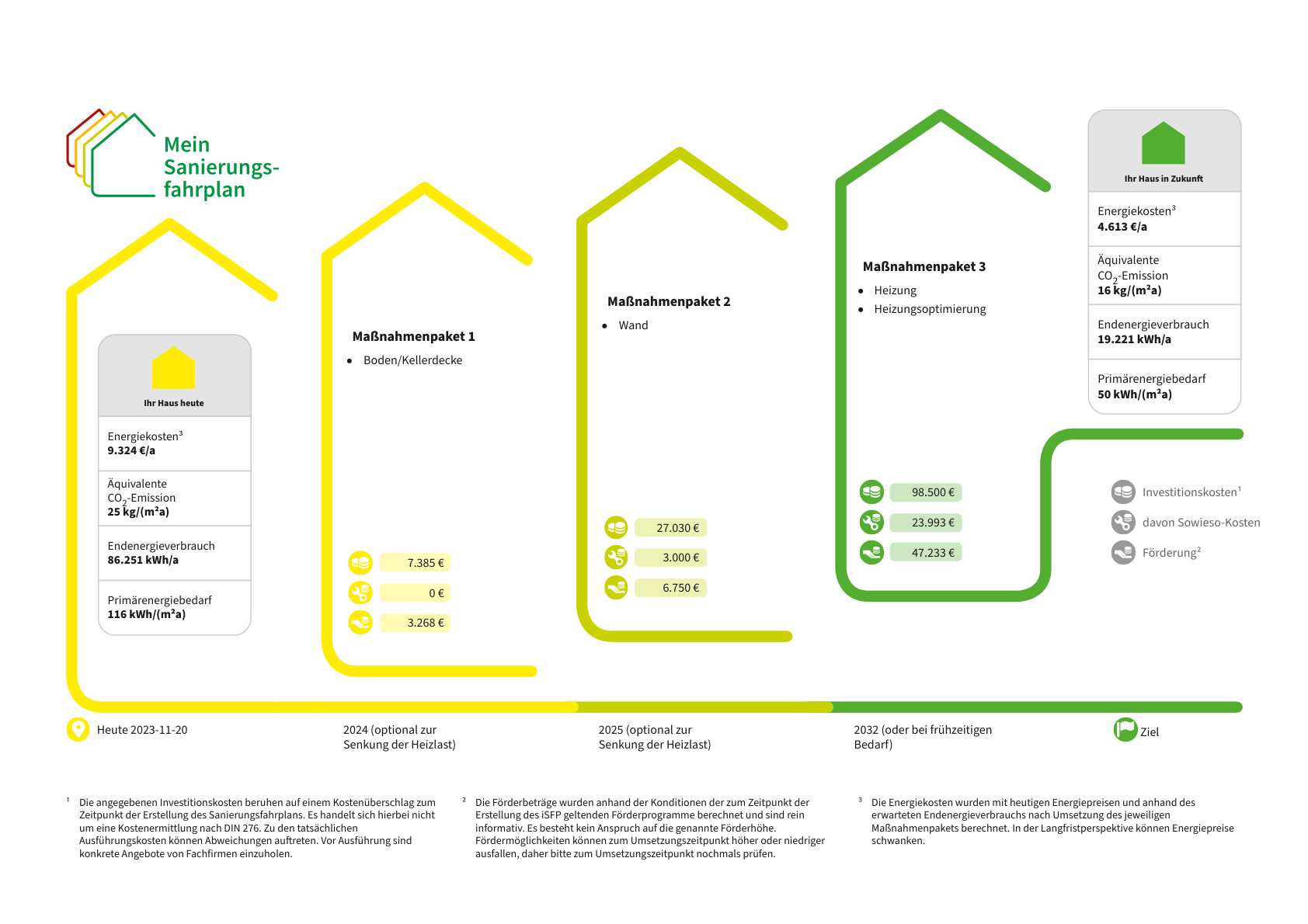 Mein Sanierungsfahrplan

Ihr Haus heute

Energiekosten³
9.324 €/a

Äquivalente $CO_2$-Emission
25 kg/(m²a)

Endenergieverbrauch
86.251 kWh/a

Primärenergiebedarf
116 kWh/(m²a)

Maßnahmenpaket 1
• Boden/Kellerdecke

7.385 €
0 €
3.268 €

Maßnahmenpaket 2
• Wand

27.030 €
3.000 €
6.750 €

Maßnahmenpaket 3
• Heizung
• Heizungsoptimierung

98.500 €
23.993 €
47.233 €

Ihr Haus in Zukunft

Energiekosten³
4.613 €/a

Äquivalente $CO_2$-Emission
16 kg/(m²a)

Endenergieverbrauch
19.221 kWh/a

Primärenergiebedarf
50 kWh/(m²a)

Investitionskosten¹
davon Sowieso-Kosten
Förderung²

Heute 2023-11-20

2024 (optional zur Senkung der Heizlast)

2025 (optional zur Senkung der Heizlast)

2032 (oder bei frühzeitigen Bedarf)

Ziel

¹ Die angegebenen Investitionskosten beruhen auf einem Kostenüberschlag zum Zeitpunkt der Erstellung des Sanierungsfahrplans. Es handelt sich hierbei nicht um eine Kostenermittlung nach DIN 276. Zu den tatsächlichen Ausführungskosten können Abweichungen auftreten. Vor Ausführung sind konkrete Angebote von Fachfirmen einzuholen.

² Die Förderbeträge wurden anhand der Konditionen der zum Zeitpunkt der Erstellung des iSFP geltenden Förderprogramme berechnet und sind rein informativ. Es besteht kein Anspruch auf die genannte Förderhöhe. Fördermöglichkeiten können zum Umsetzungszeitpunkt höher oder niedriger ausfallen, daher bitte zum Umsetzungszeitpunkt nochmals prüfen.

³ Die Energiekosten wurden mit heutigen Energiepreisen und anhand des erwarteten Endenergieverbrauchs nach Umsetzung des jeweiligen Maßnahmenpakets berechnet. In der Langfristperspektive können Energiepreise schwanken.